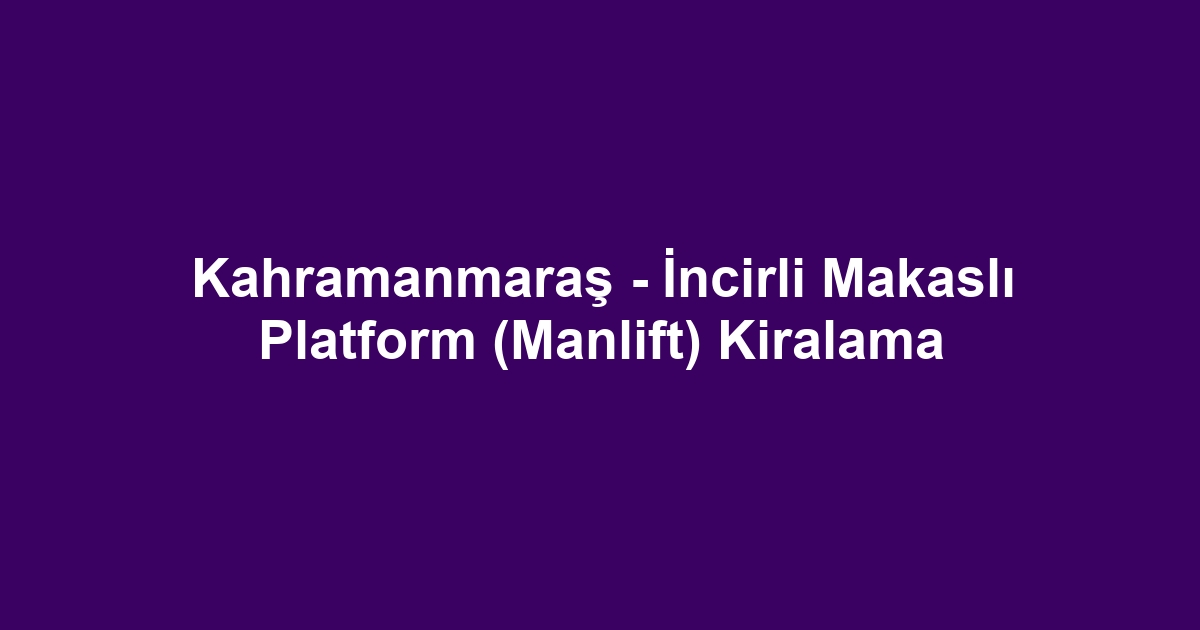 Kahramanmaraş - İncirli Makaslı Platform (Manlift) Kiralama